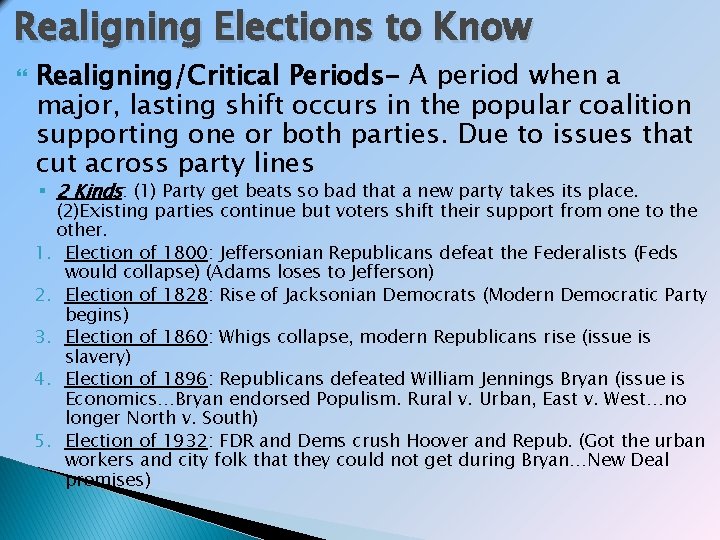 Realigning Elections to Know

Realigning/Critical Periods- A period when a major, lasting shift occurs in the popular coalition supporting one or both parties. Due to issues that cut across party lines

2 Kinds: (1) Party get beats so bad that a new party takes its place. (2)Existing parties continue but voters shift their support from one to the other.

1. Election of 1800: Jeffersonian Republicans defeat the Federalists (Feds would collapse) (Adams loses to Jefferson)
2. Election of 1828: Rise of Jacksonian Democrats (Modern Democratic Party begins)
3. Election of 1860: Whigs collapse, modern Republicans rise (issue is slavery)
4. Election of 1896: Republicans defeated William Jennings Bryan (issue is Economics…Bryan endorsed Populism. Rural v. Urban, East v. West…no longer North v. South)
5. Election of 1932: FDR and Dems crush Hoover and Repub. (Got the urban workers and city folk that they could not get during Bryan…New Deal promises)